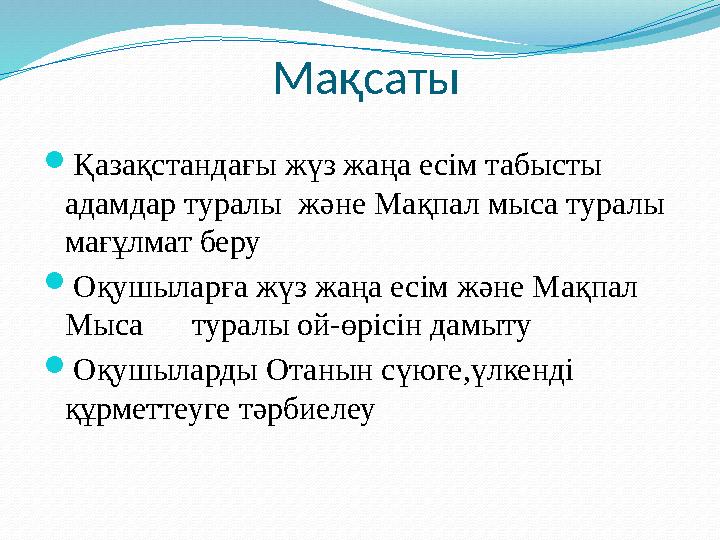 Мақсаты

Қазақстандағы жүз жаңа есім табысты адамдар туралы және Мақпал мыса туралы мағұлмат беру

Оқушыларға жүз жаңа есім және Мақпал Мыса туралы ой-өрісін дамыту

Оқушыларды Отанын сүюге,үлкенді құрметтеуге тәрбиелеу